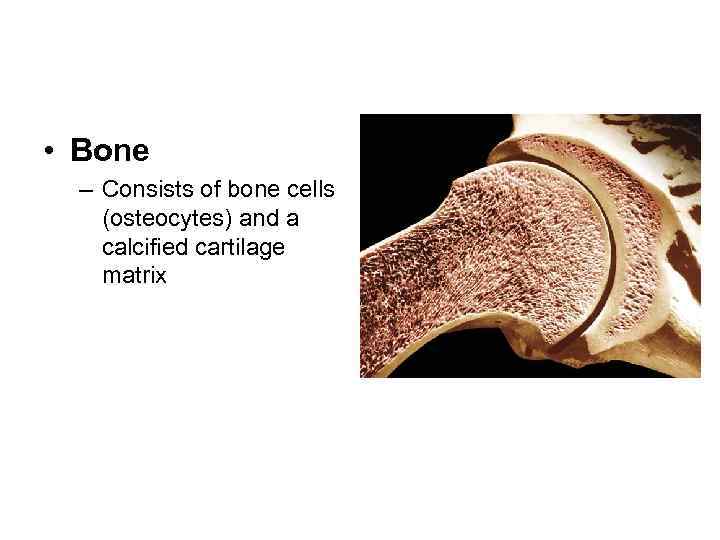 • Bone

– Consists of bone cells (osteocytes) and a calcified cartilage matrix